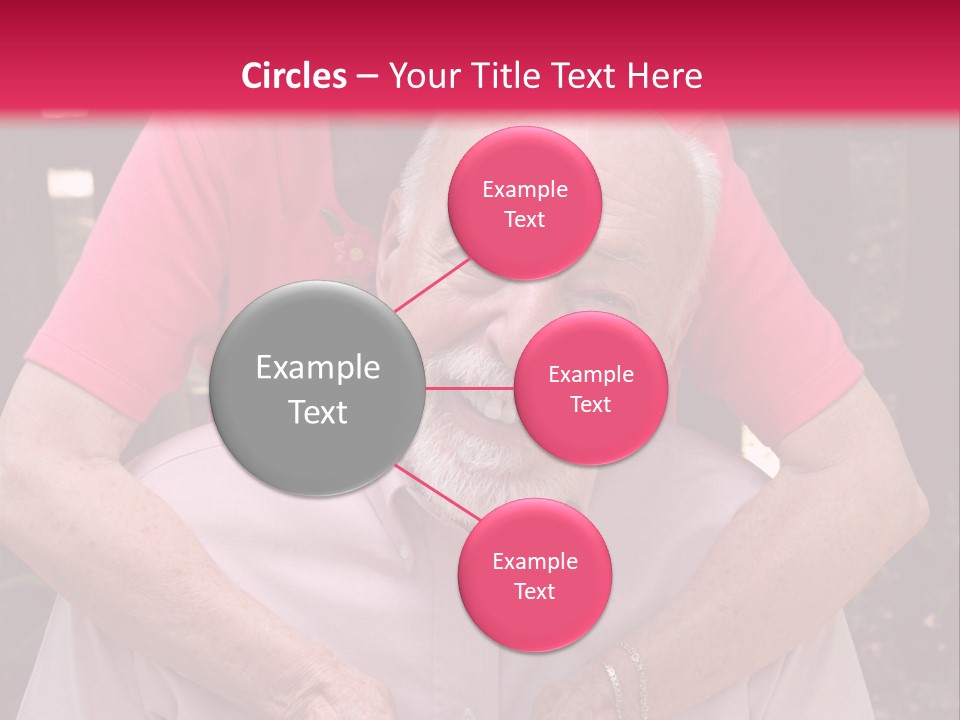 Circles – Your Title Text Here

Example Text

Example Text

Example Text

Example Text